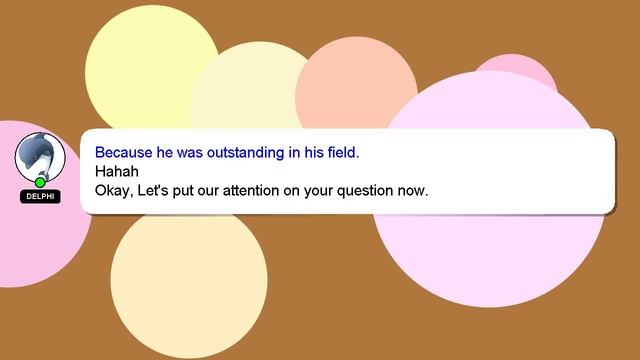 DELPHI

Because he was outstanding in his field.
Hahah
Okay, Let's put our attention on your question now.